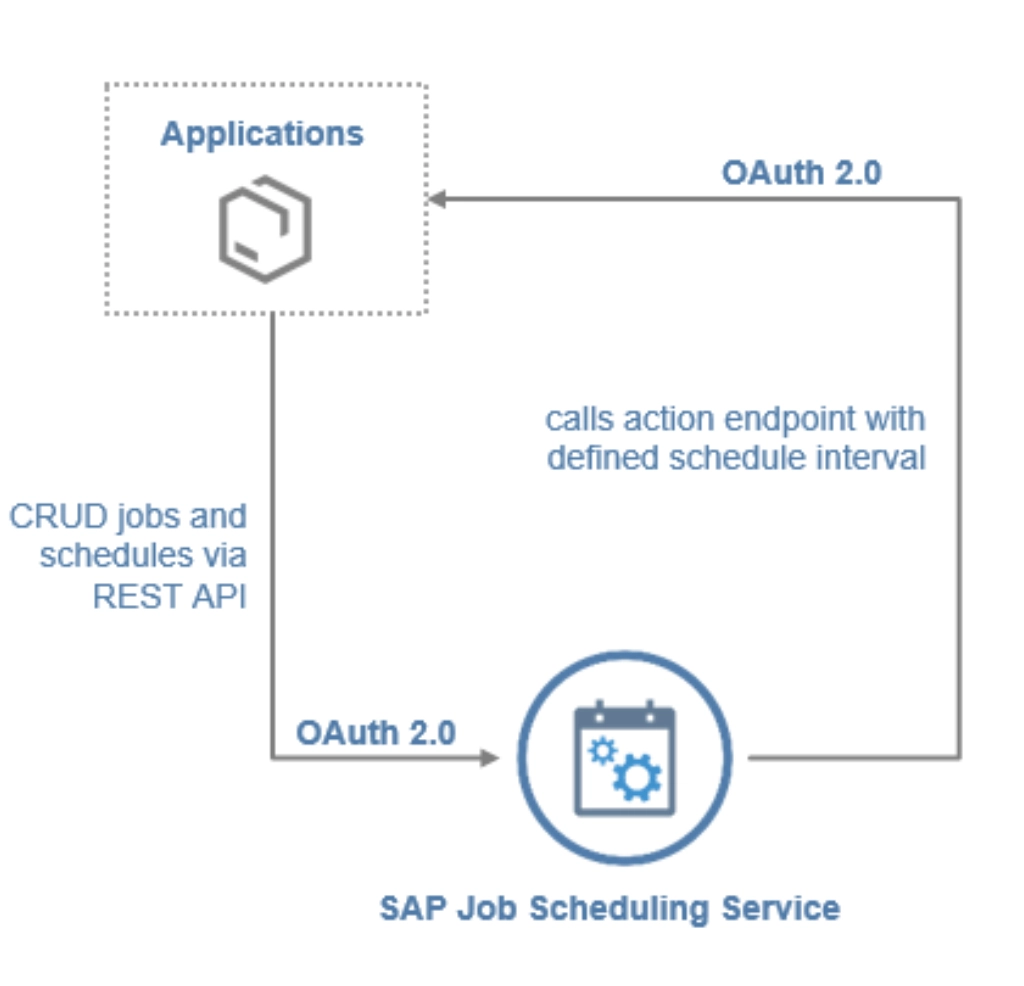 Applications

OAuth 2.0

calls action endpoint with defined schedule interval

CRUD jobs and schedules via REST API

OAuth 2.0

SAP Job Scheduling Service